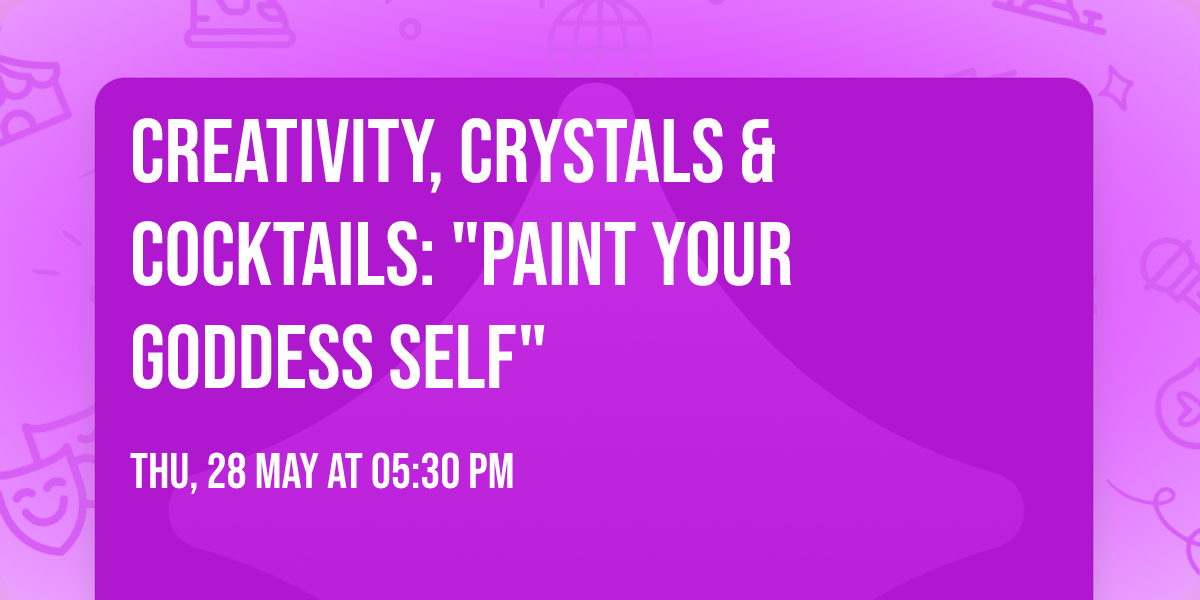 CREATIVITY, CRYSTALS & COCKTAILS: "PAINT YOUR GODDESS SELF"

THU, 28 MAY AT 05:30 PM